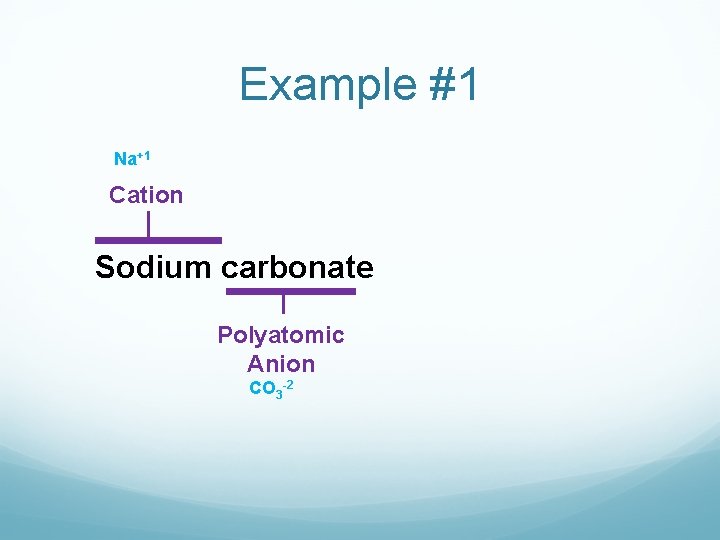 Example #1

$Na^{+1}$

Cation

Sodium carbonate

Polyatomic Anion

$CO_3^{-2}$